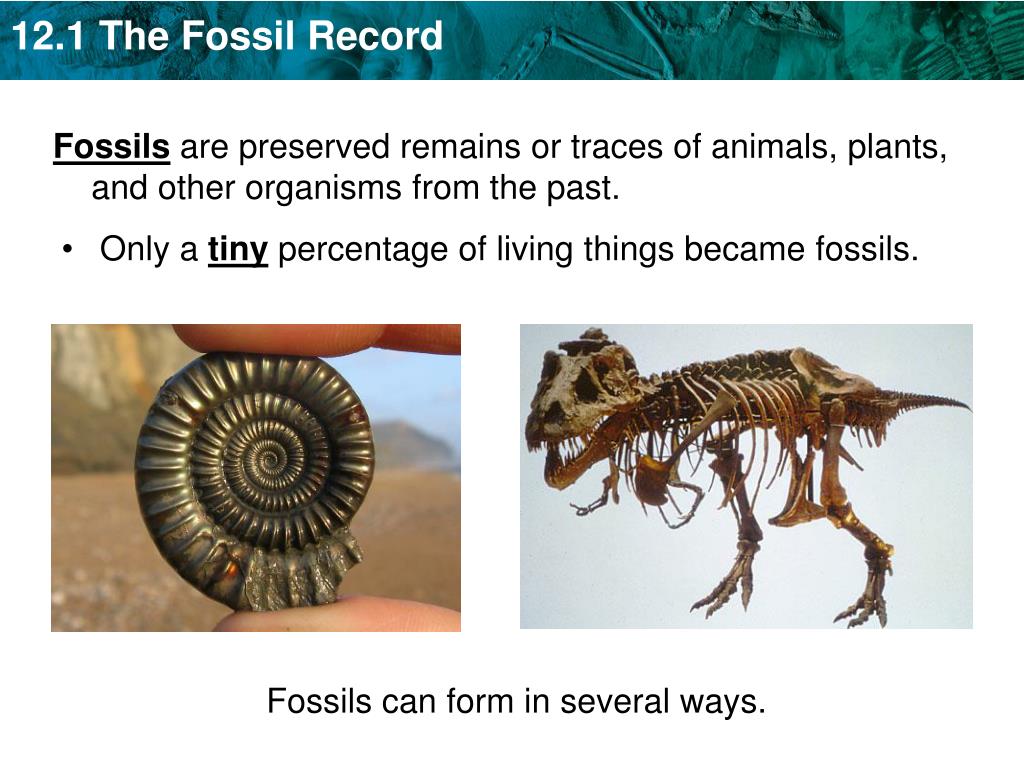 12.1 The Fossil Record

Fossils are preserved remains or traces of animals, plants, and other organisms from the past.

• Only a tiny percentage of living things became fossils.

Fossils can form in several ways.